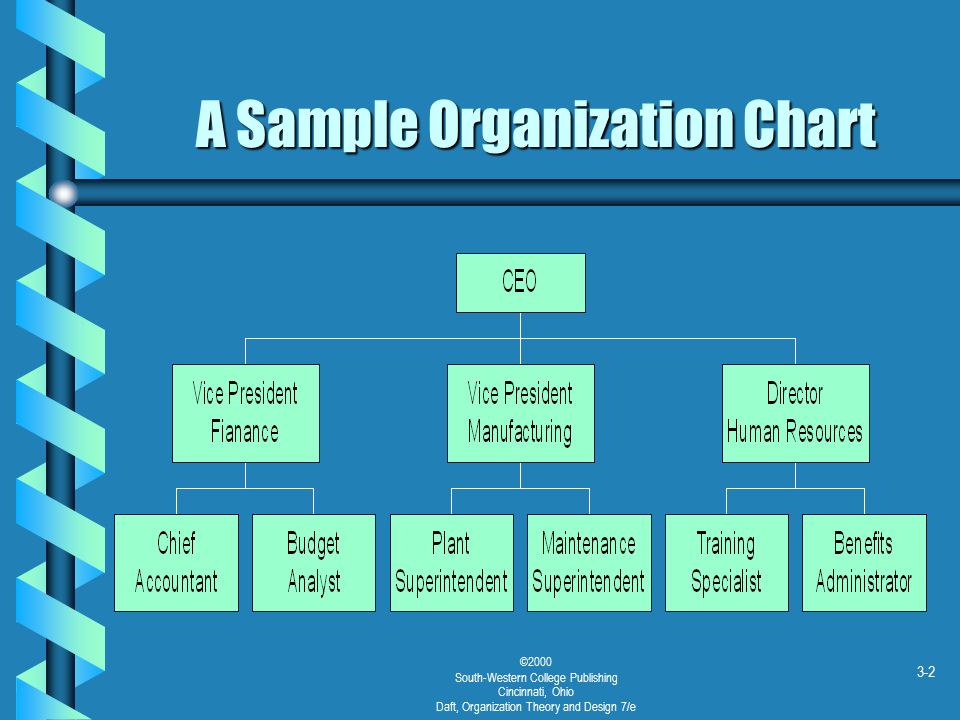 A Sample Organization Chart

CEO

Vice President Fianance

Vice President Manufacturing

Director Human Resources

Chief Accountant

Budget Analyst

Plant Superintendent

Maintenance Superintendent

Training Specialist

Benefits Administrator

©2000
South-Western College Publishing
Cincinnati, Ohio
Daft, Organization Theory and Design 7/e

3-2